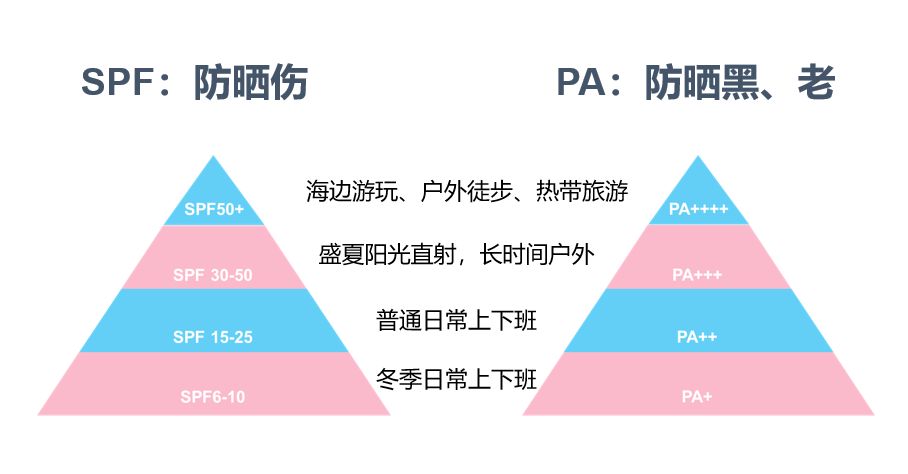 SPF：防晒伤

PA：防晒黑、老

SPF50+
SPF 30-50
SPF 15-25
SPF6-10

海边游玩、户外徒步、热带旅游
盛夏阳光直射，长时间户外
普通日常上下班
冬季日常上下班

PA++++
PA+++
PA++
PA+